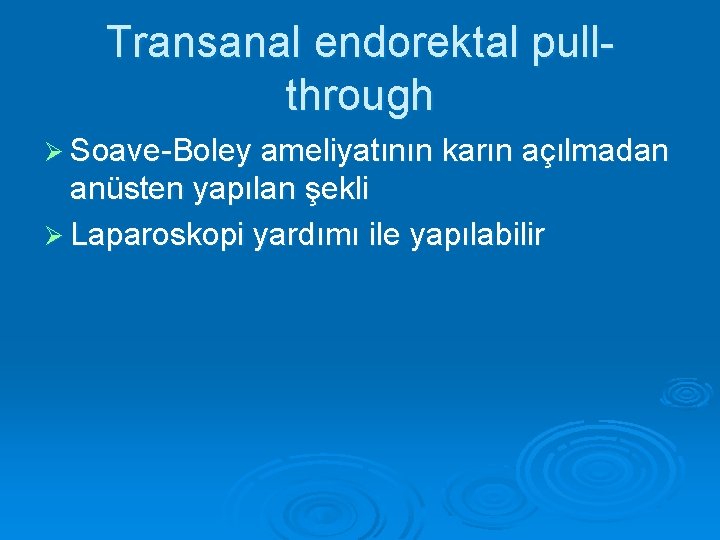 Transanal endorektal pull-through

➢ Soave-Boley ameliyatının karın açılmadan anüsten yapılan şekli

➢ Laparoskopi yardımı ile yapılabilir